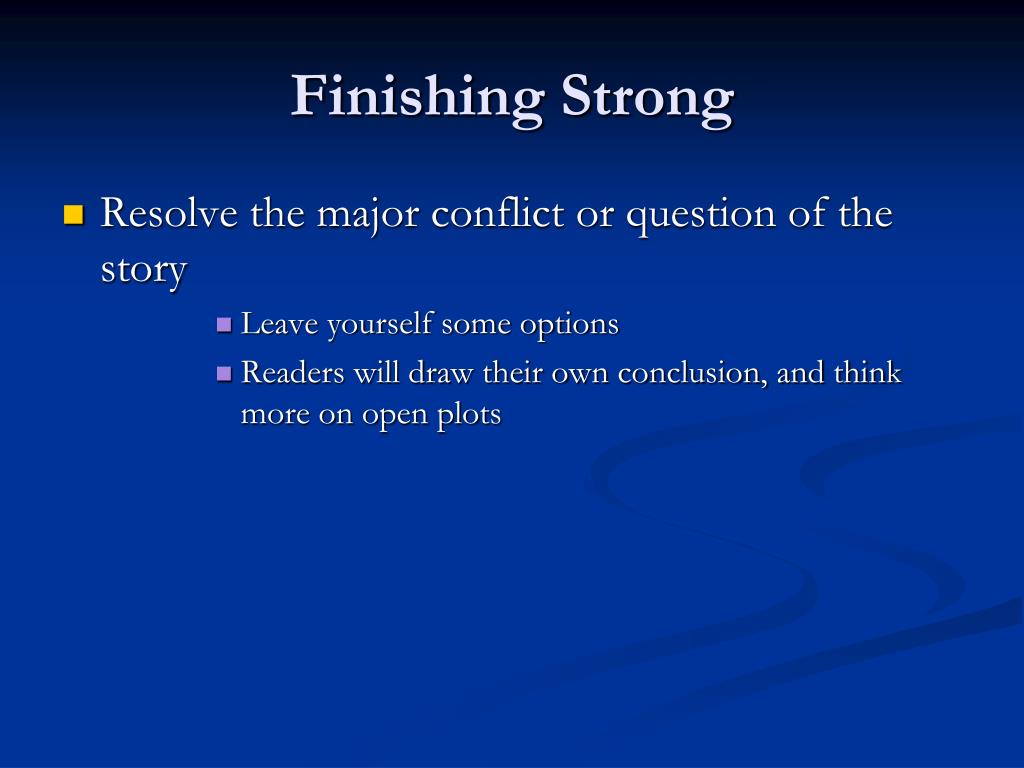 Finishing Strong

Resolve the major conflict or question of the story

Leave yourself some options

Readers will draw their own conclusion, and think more on open plots